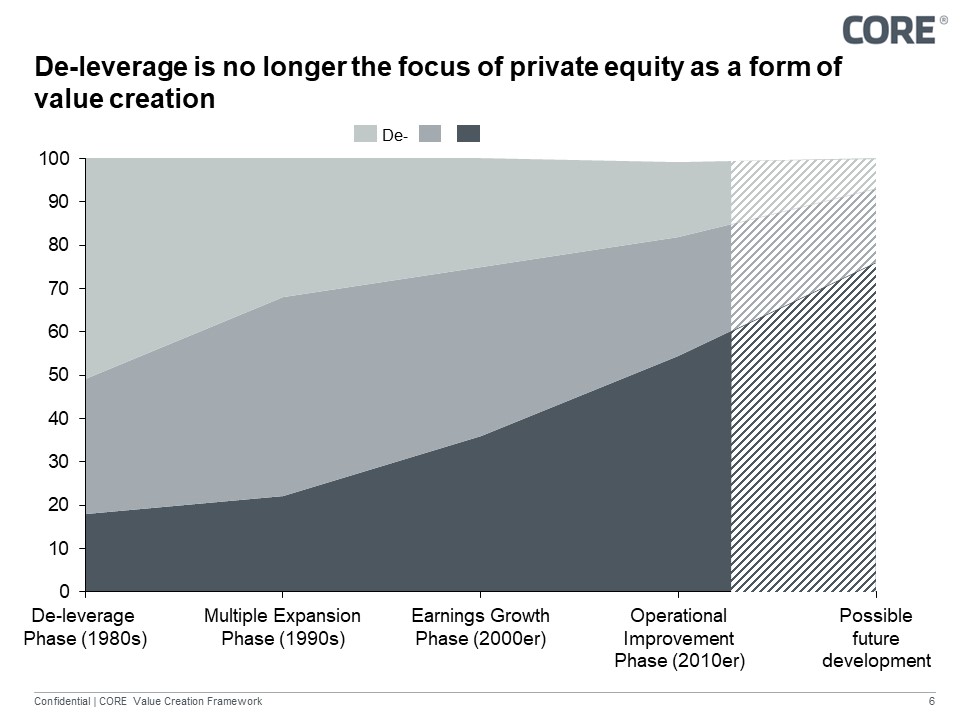 CORE®

De-leverage is no longer the focus of private equity as a form of value creation

De-

100
90
80
70
60
50
40
30
20
10
0

De-leverage Phase (1980s)
Multiple Expansion Phase (1990s)
Earnings Growth Phase (2000er)
Operational Improvement Phase (2010er)
Possible future development

Confidential | CORE Value Creation Framework
6